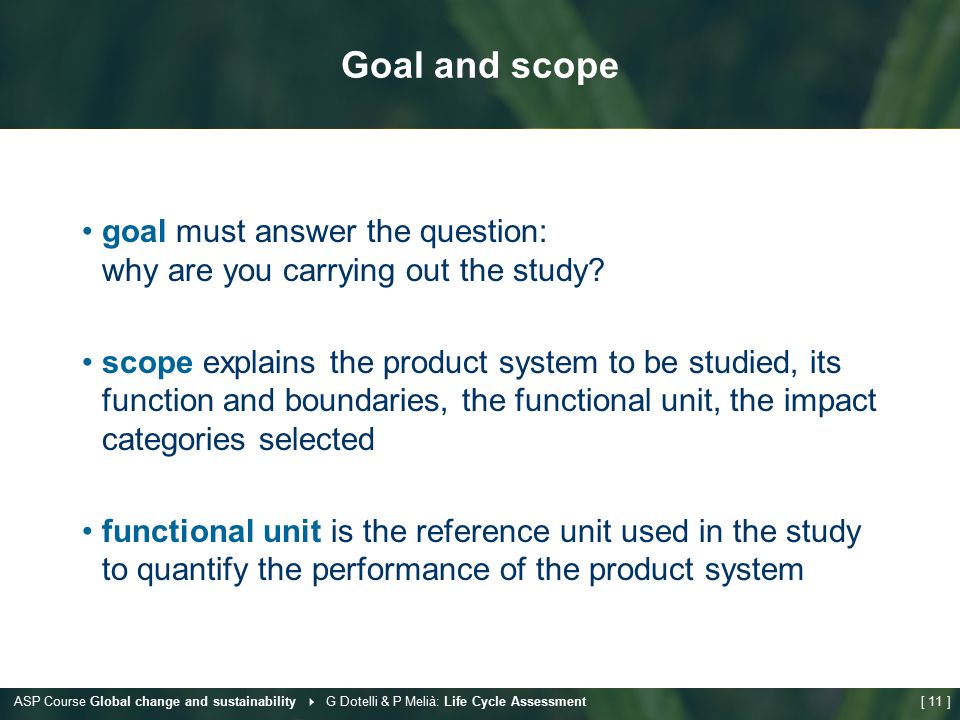 Goal and scope

• goal must answer the question: why are you carrying out the study?

• scope explains the product system to be studied, its function and boundaries, the functional unit, the impact categories selected

• functional unit is the reference unit used in the study to quantify the performance of the product system

ASP Course Global change and sustainability ▸ G Dotelli & P Melià: Life Cycle Assessment

[ 11 ]